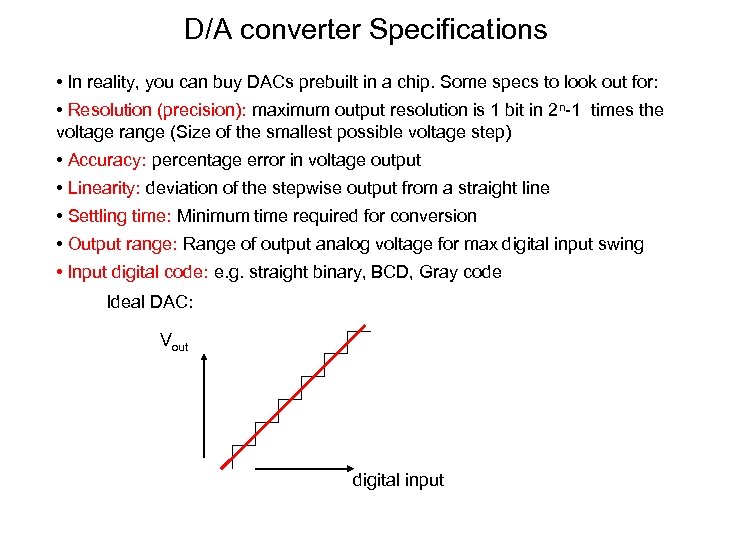 D/A converter Specifications

• In reality, you can buy DACs prebuilt in a chip. Some specs to look out for:

• Resolution (precision): maximum output resolution is 1 bit in $2^n$-1 times the voltage range (Size of the smallest possible voltage step)

• Accuracy: percentage error in voltage output

• Linearity: deviation of the stepwise output from a straight line

• Settling time: Minimum time required for conversion

• Output range: Range of output analog voltage for max digital input swing

• Input digital code: e.g. straight binary, BCD, Gray code

Ideal DAC:

$V_{out}$

digital input